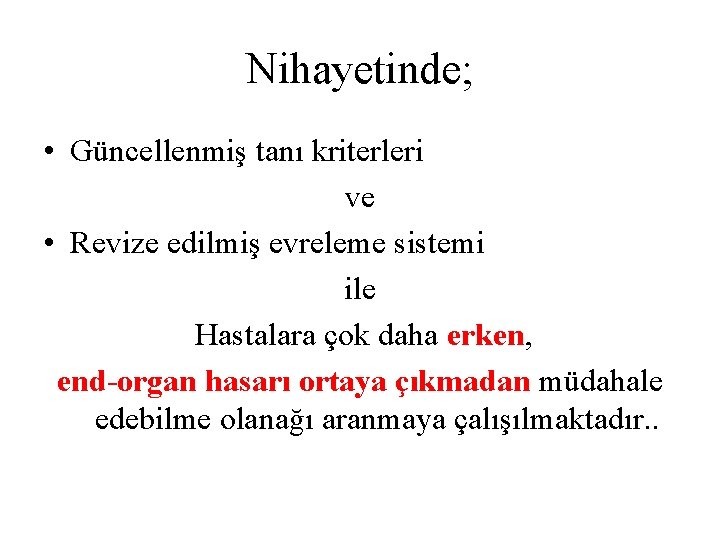 Nihayetinde;

• Güncellenmiş tanı kriterleri

ve

• Revize edilmiş evreleme sistemi

ile

Hastalara çok daha erken, end-organ hasarı ortaya çıkmadan müdahale edebilme olanağı aranmaya çalışılmaktadır..